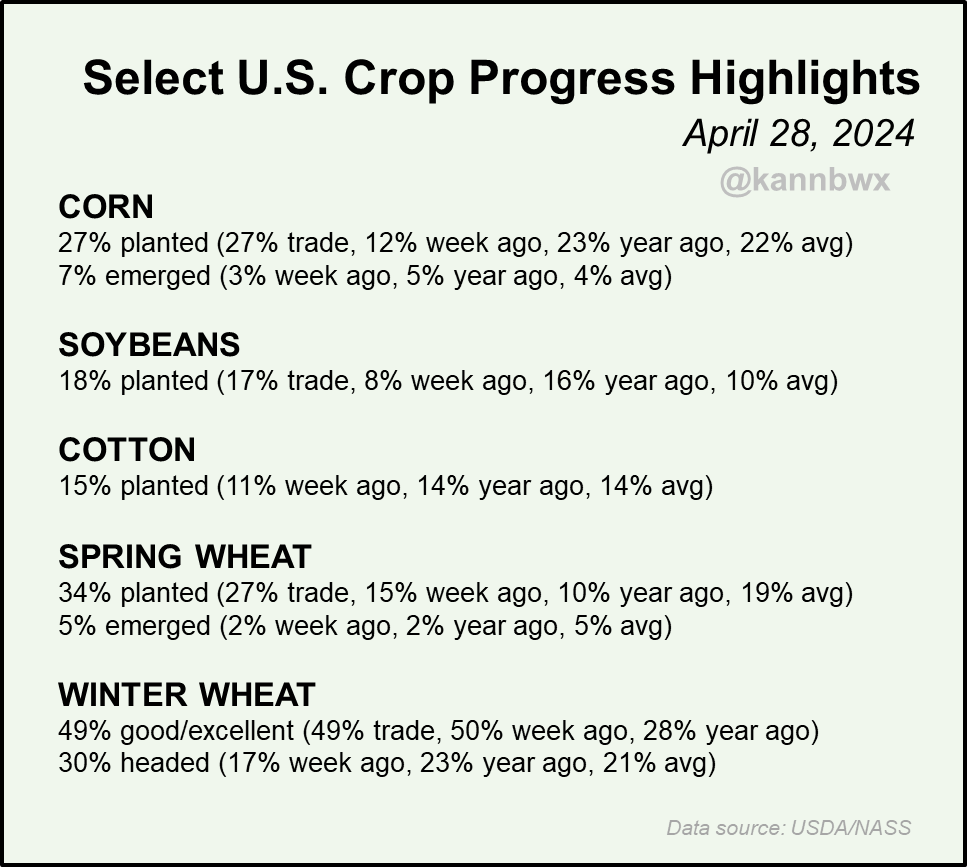 Select U.S. Crop Progress Highlights
April 28, 2024
@kannbwx

CORN
27% planted (27% trade, 12% week ago, 23% year ago, 22% avg)
7% emerged (3% week ago, 5% year ago, 4% avg)

SOYBEANS
18% planted (17% trade, 8% week ago, 16% year ago, 10% avg)

COTTON
15% planted (11% week ago, 14% year ago, 14% avg)

SPRING WHEAT
34% planted (27% trade, 15% week ago, 10% year ago, 19% avg)
5% emerged (2% week ago, 2% year ago, 5% avg)

WINTER WHEAT
49% good/excellent (49% trade, 50% week ago, 28% year ago)
30% headed (17% week ago, 23% year ago, 21% avg)

Data source: USDA/NASS